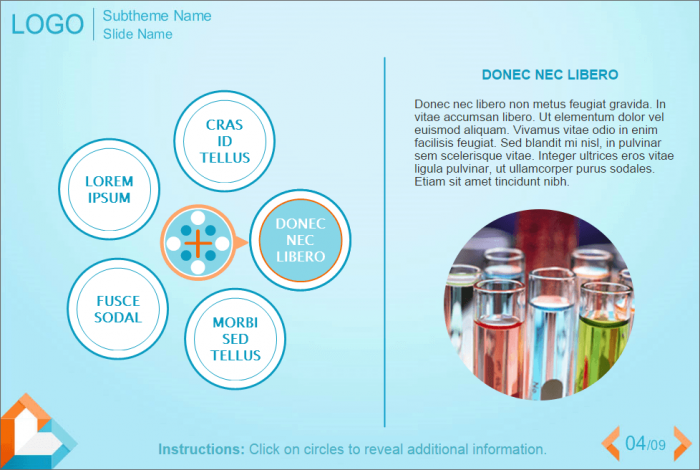 LOGO
Subtheme Name
Slide Name

CRAS ID TELLUS

LOREM IPSUM

DONEC NEC LIBERO

FUSCE SODAL

MORBI SED TELLUS

DONEC NEC LIBERO

Donec nec libero non metus feugiat gravida. In vitae accumsan libero. Ut elementum dolor vel euismod aliquam. Vivamus vitae odio in enim facilisis feugiat. Sed blandit mi nisl, in pulvinar sem scelerisque vitae. Integer ultrices eros vitae ligula pulvinar, ut ullamcorper purus sodales. Etiam sit amet tincidunt nibh.

Instructions: Click on circles to reveal additional information.

04/09